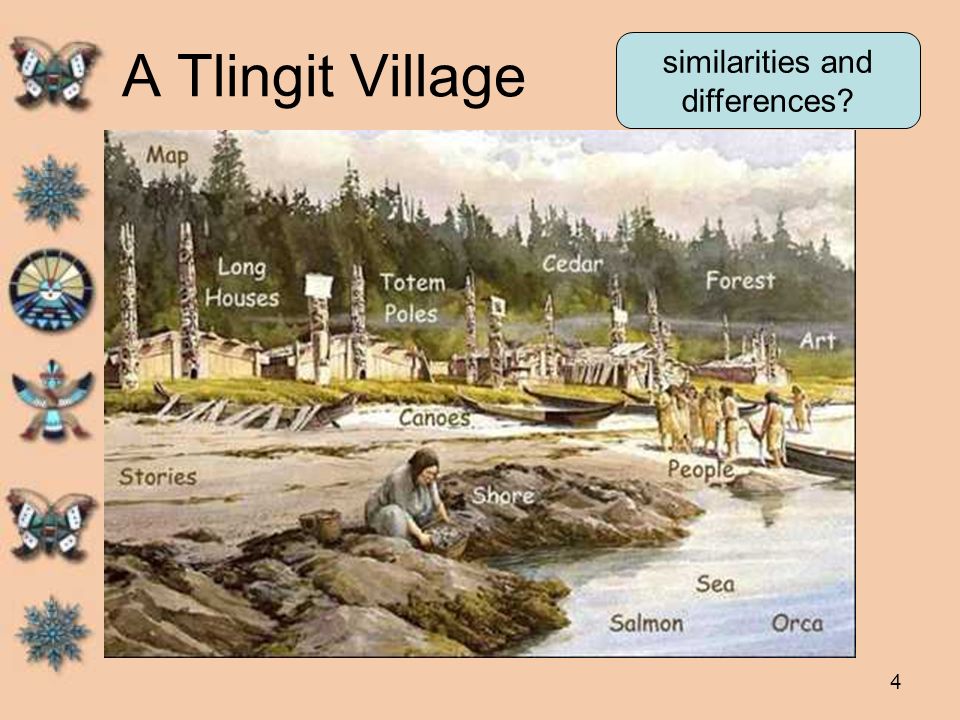 A Tlingit Village

similarities and differences?

Map

Long Houses

Totem Poles

Cedar

Forest

Art

Canoes

Stories

Shore

People

Sea

Salmon

Orca

4